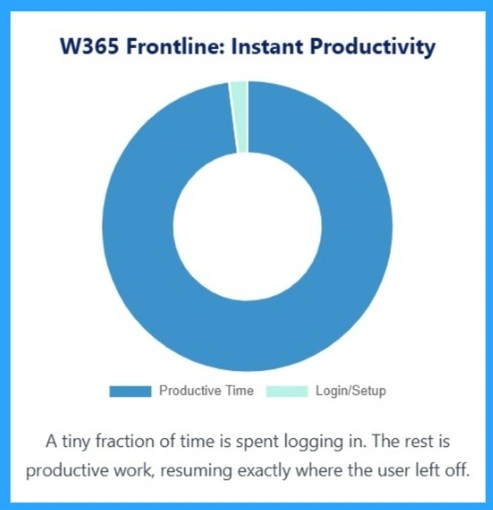 W365 Frontline: Instant Productivity

Productive Time
Login/Setup

A tiny fraction of time is spent logging in. The rest is productive work, resuming exactly where the user left off.